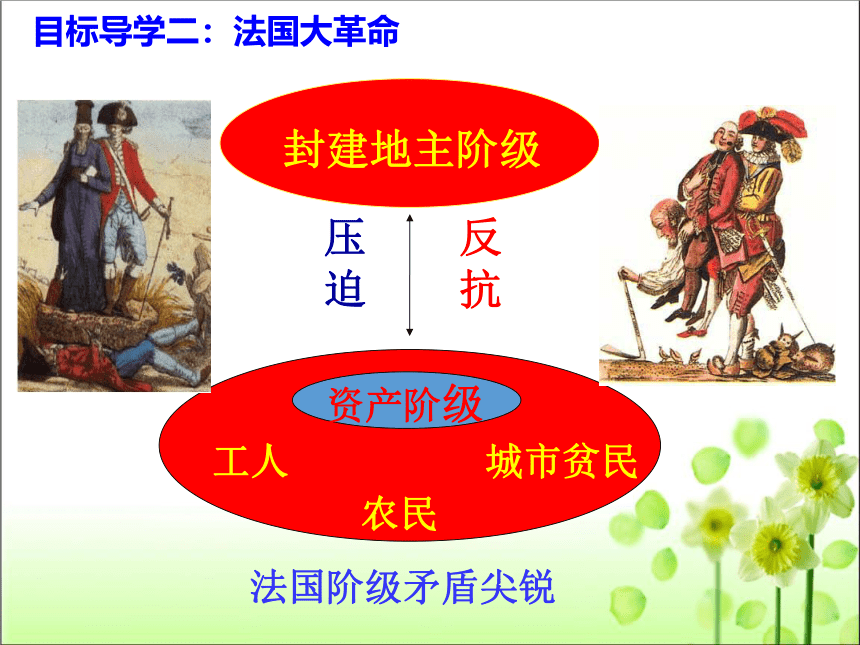 目标导学二：法国大革命

封建地主阶级

压迫

反抗

资产阶级

工人

城市贫民

农民

法国阶级矛盾尖锐